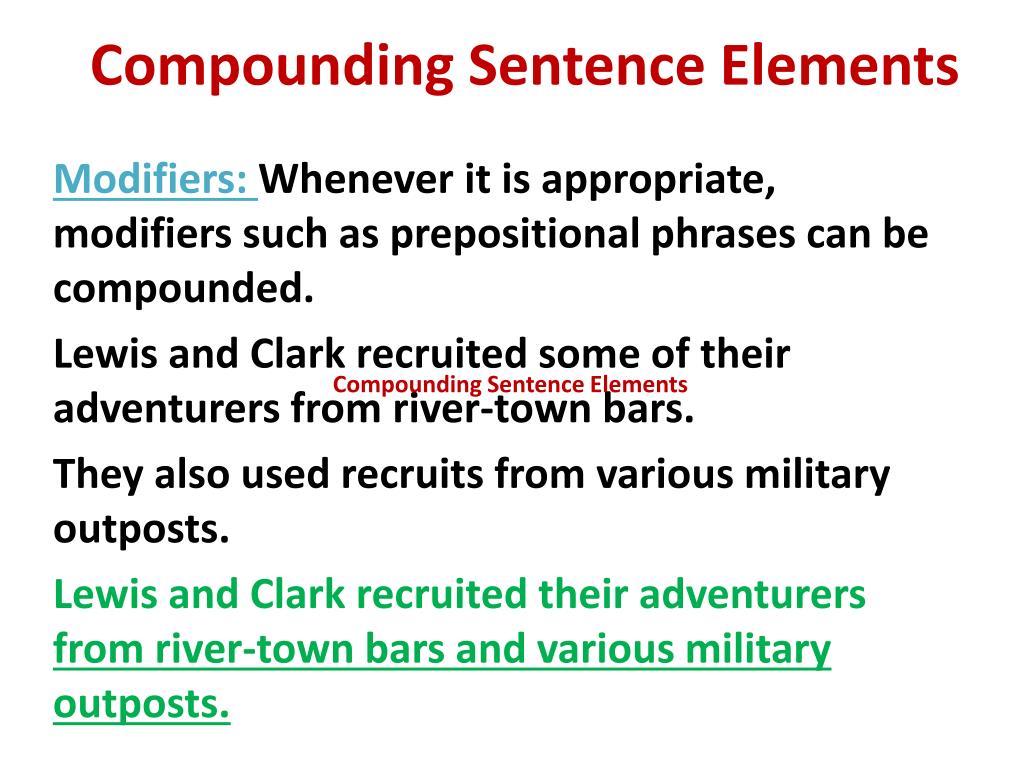 Compounding Sentence Elements

Modifiers: Whenever it is appropriate, modifiers such as prepositional phrases can be compounded.

Lewis and Clark recruited some of their adventurers from river-town bars.

Compounding Sentence Elements

They also used recruits from various military outposts.

Lewis and Clark recruited their adventurers from river-town bars and various military outposts.